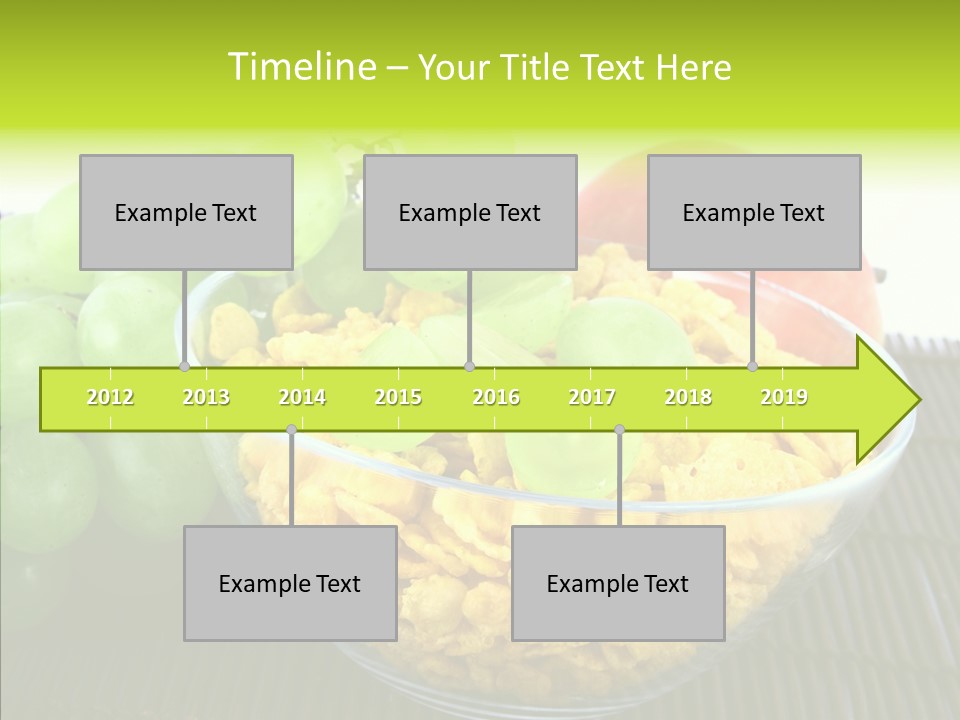 Timeline – Your Title Text Here

Example Text

Example Text

Example Text

2012 2013 2014 2015 2016 2017 2018 2019

Example Text

Example Text